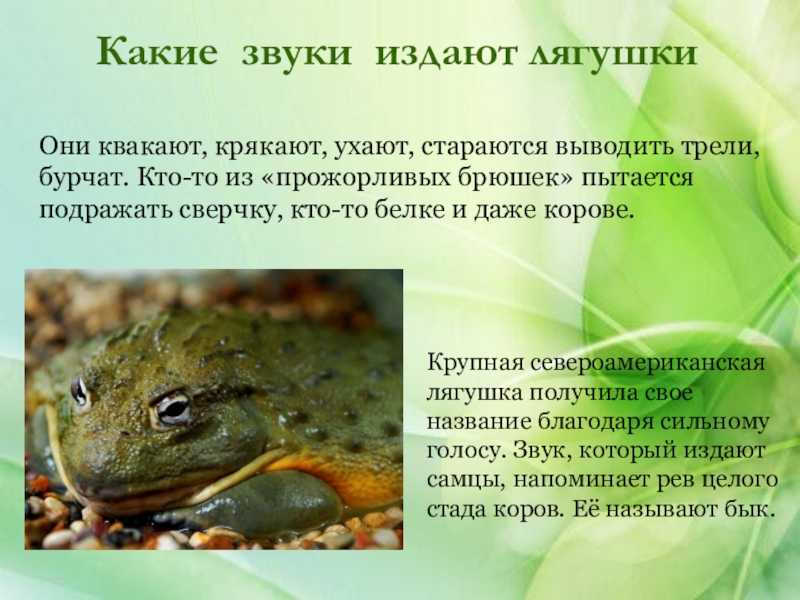 Какие звуки издают лягушки

Они квакают, крякают, ухают, стараются выводить трели, бурчат. Кто-то из «прожорливых брюшек» пытается подражать сверчку, кто-то белке и даже корове.

Крупная североамериканская лягушка получила свое название благодаря сильному голосу. Звук, который издают самцы, напоминает рев целого стада коров. Её называют бык.